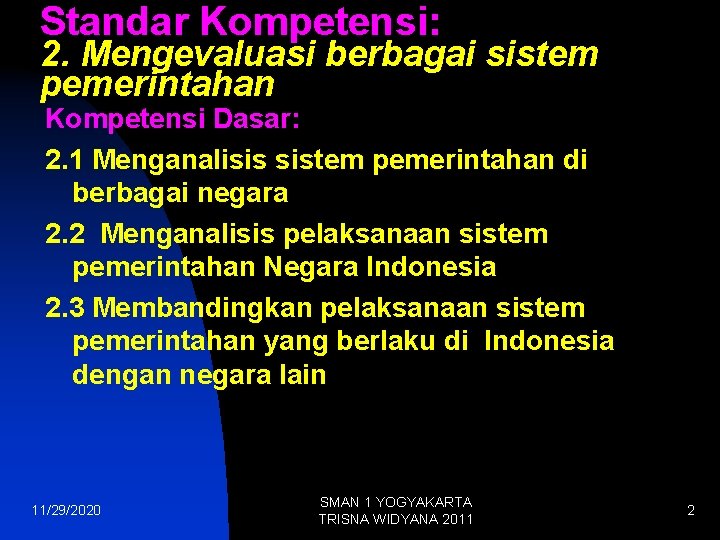 Standar Kompetensi:
2. Mengevaluasi berbagai sistem pemerintahan

Kompetensi Dasar:

2.1 Menganalisis sistem pemerintahan di berbagai negara

2.2 Menganalisis pelaksanaan sistem pemerintahan Negara Indonesia

2.3 Membandingkan pelaksanaan sistem pemerintahan yang berlaku di Indonesia dengan negara lain

11/29/2020

SMAN 1 YOGYAKARTA
TRISNA WIDYANA 2011

2